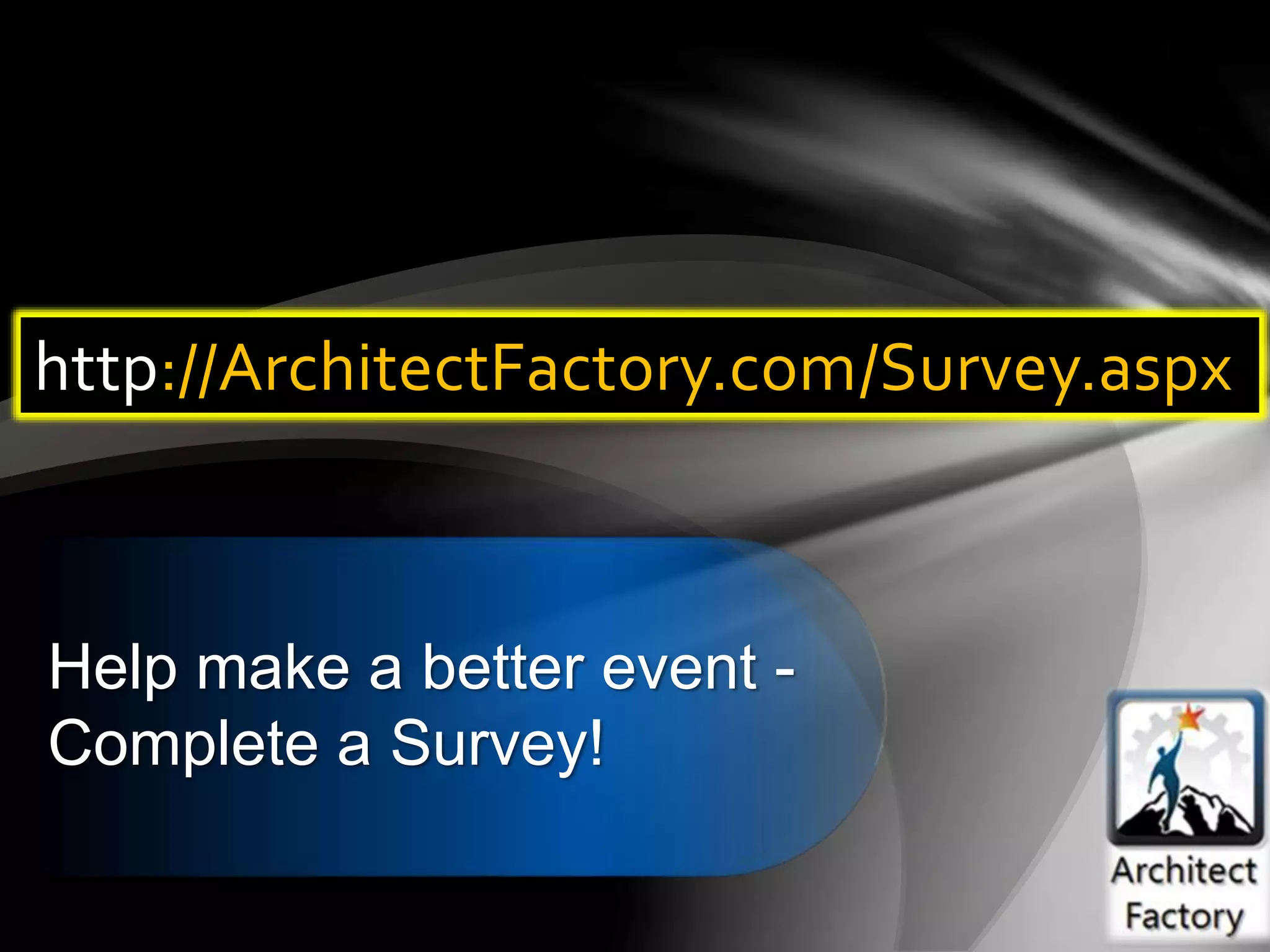 http://ArchitectFactory.com/Survey.aspx

Help make a better event - Complete a Survey!

Architect Factory